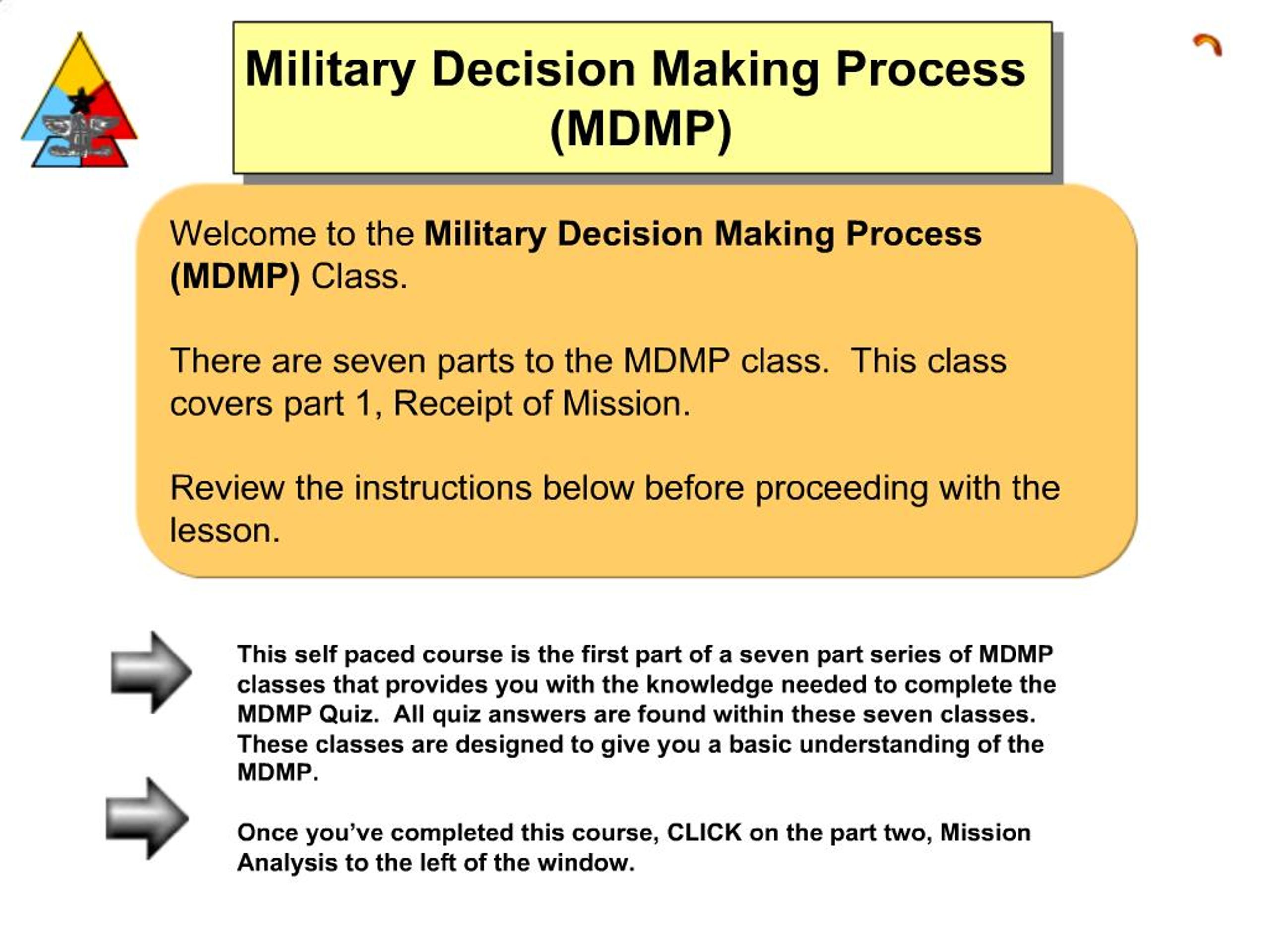 Military Decision Making Process (MDMP)

Welcome to the Military Decision Making Process (MDMP) Class.

There are seven parts to the MDMP class.  This class covers part 1, Receipt of Mission.

Review the instructions below before proceeding with the lesson.

This self paced course is the first part of a seven part series of MDMP classes that provides you with the knowledge needed to complete the MDMP Quiz.  All quiz answers are found within these seven classes. These classes are designed to give you a basic understanding of the MDMP.

Once you've completed this course, CLICK on the part two, Mission Analysis to the left of the window.